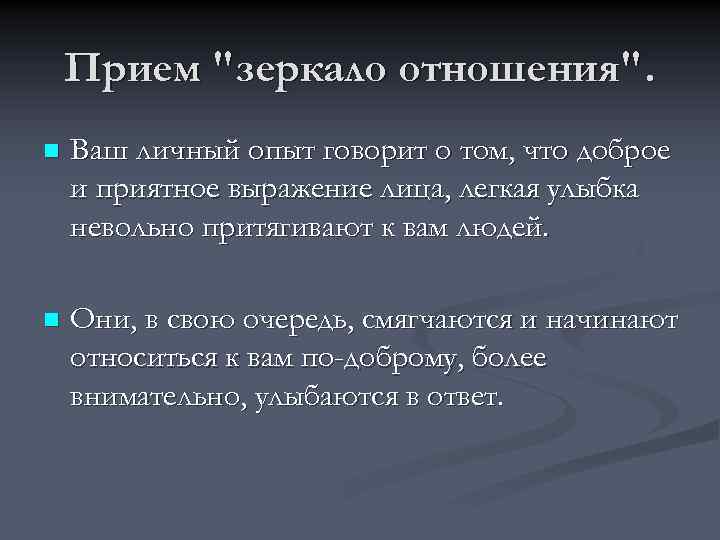 Прием "зеркало отношения".

Ваш личный опыт говорит о том, что доброе и приятное выражение лица, легкая улыбка невольно притягивают к вам людей.

Они, в свою очередь, смягчаются и начинают относиться к вам по-доброму, более внимательно, улыбаются в ответ.